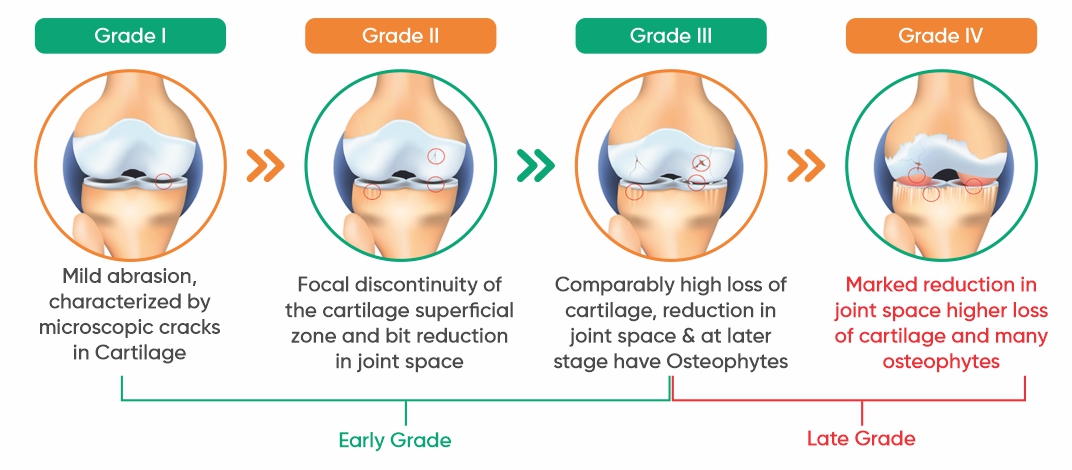 Grade I

Grade II

Grade III

Grade IV

Mild abrasion, characterized by microscopic cracks in Cartilage

Focal discontinuity of the cartilage superficial zone and bit reduction in joint space

Comparably high loss of cartilage, reduction in joint space & at later stage have Osteophytes

Marked reduction in joint space higher loss of cartilage and many osteophytes

Early Grade

Late Grade